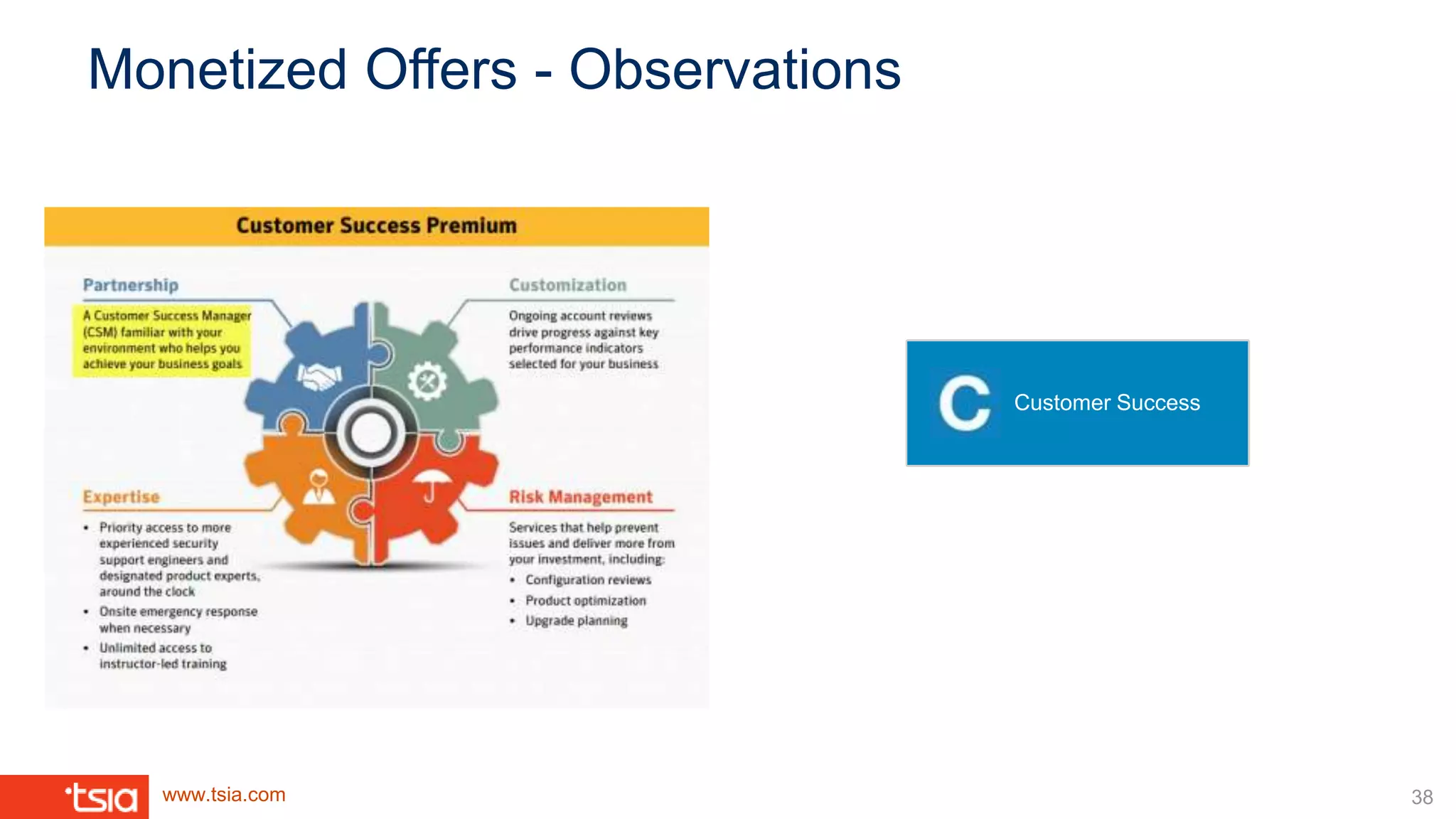 Monetized Offers - Observations

Customer Success Premium

Partnership

A Customer Success Manager (CSM) familiar with your environment who helps you achieve your business goals

Customization

Ongoing account reviews drive progress against key performance indicators selected for your business

Expertise

• Priority access to more experienced security support engineers and designated product experts, around the clock
• Onsite emergency response when necessary
• Unlimited access to instructor-led training

Risk Management

Services that help prevent issues and deliver more from your investment, including:
• Configuration reviews
• Product optimization
• Upgrade planning

C Customer Success

tsia www.tsia.com

38